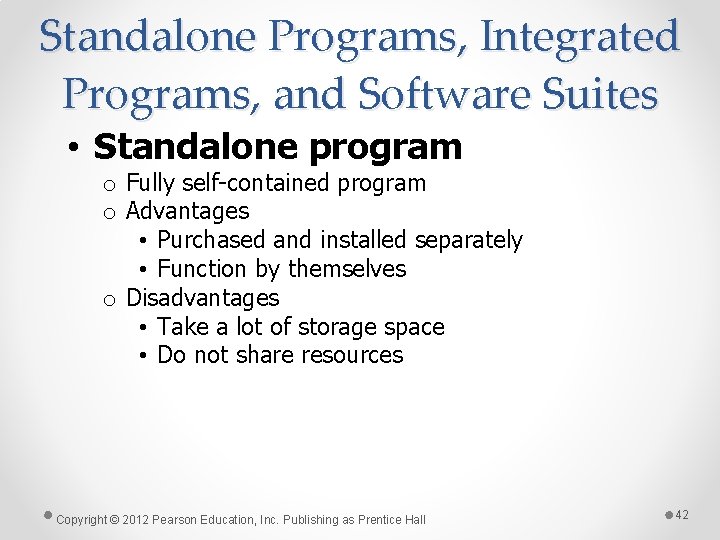 Standalone Programs, Integrated Programs, and Software Suites

• Standalone program
o Fully self-contained program
o Advantages
• Purchased and installed separately
• Function by themselves
o Disadvantages
• Take a lot of storage space
• Do not share resources

Copyright © 2012 Pearson Education, Inc. Publishing as Prentice Hall

42